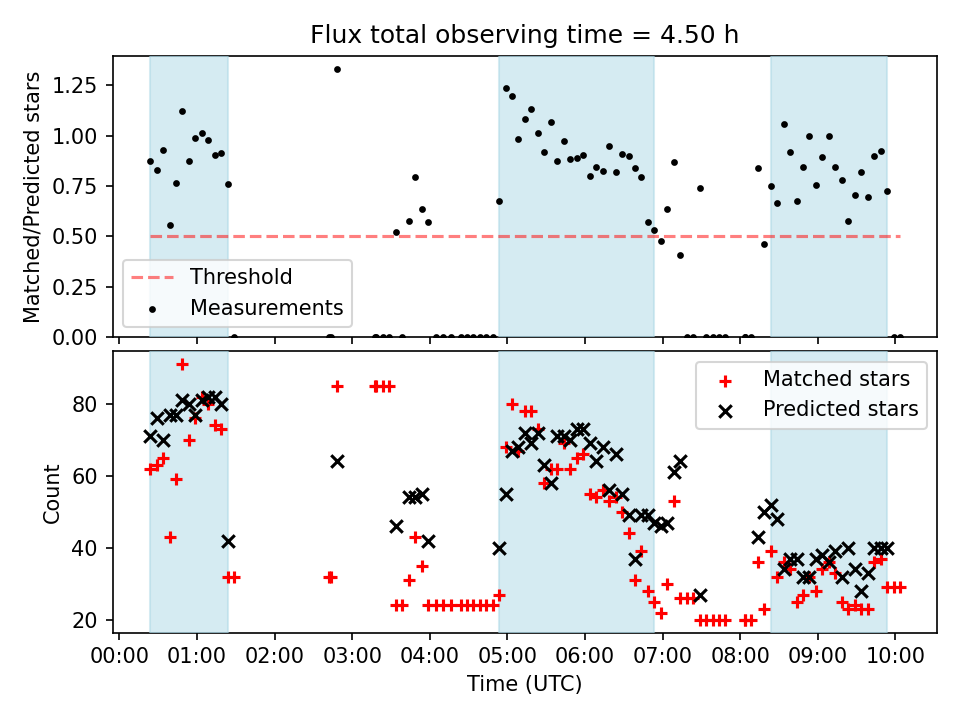 Flux total observing time = 4.50 h

Matched/Predicted stars

1.25
1.00
0.75
0.50
0.25
0.00

Threshold
Measurements

Count

80
60
40
20

Matched stars
Predicted stars

00:00 01:00 02:00 03:00 04:00 05:00 06:00 07:00 08:00 09:00 10:00

Time (UTC)